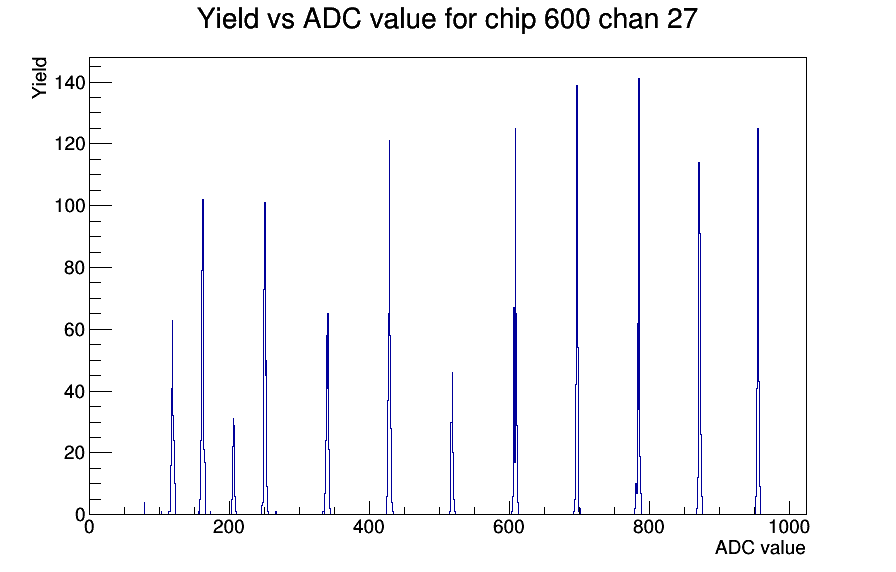 Yield vs ADC value for chip 600 chan 27

Yield

140
120
100
80
60
40
20
0

0
200
400
600
800
1000

ADC value